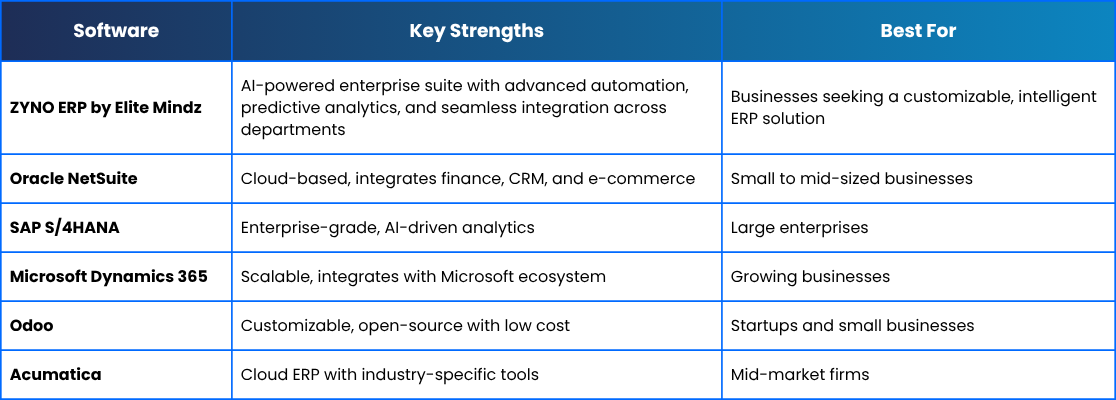 | Software | Key Strengths | Best For |
|---|---|---|
| ZYNO ERP by Elite Mindz | AI-powered enterprise suite with advanced automation, predictive analytics, and seamless integration across departments | Businesses seeking a customizable, intelligent ERP solution |
| Oracle NetSuite | Cloud-based, integrates finance, CRM, and e-commerce | Small to mid-sized businesses |
| SAP S/4HANA | Enterprise-grade, AI-driven analytics | Large enterprises |
| Microsoft Dynamics 365 | Scalable, integrates with Microsoft ecosystem | Growing businesses |
| Odoo | Customizable, open-source with low cost | Startups and small businesses |
| Acumatica | Cloud ERP with industry-specific tools | Mid-market firms |